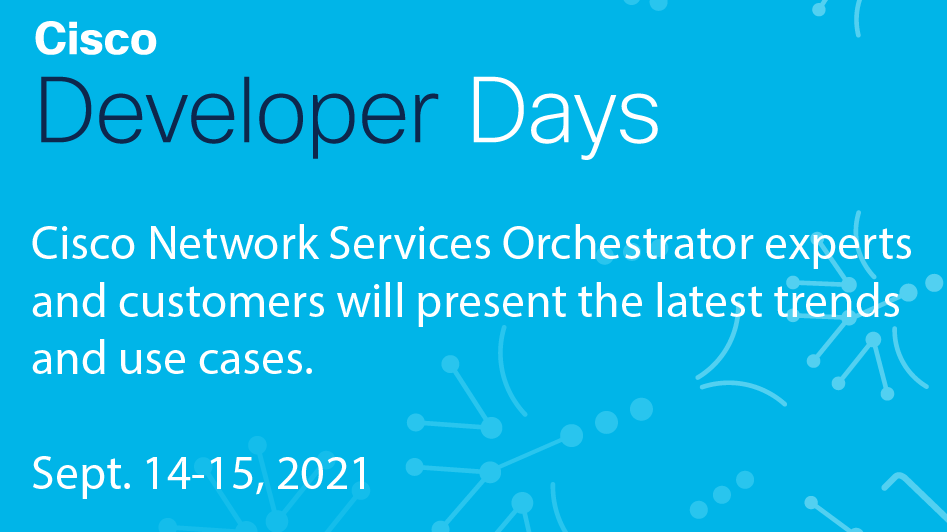 Cisco
Developer Days

Cisco Network Services Orchestrator experts and customers will present the latest trends and use cases.

Sept. 14-15, 2021